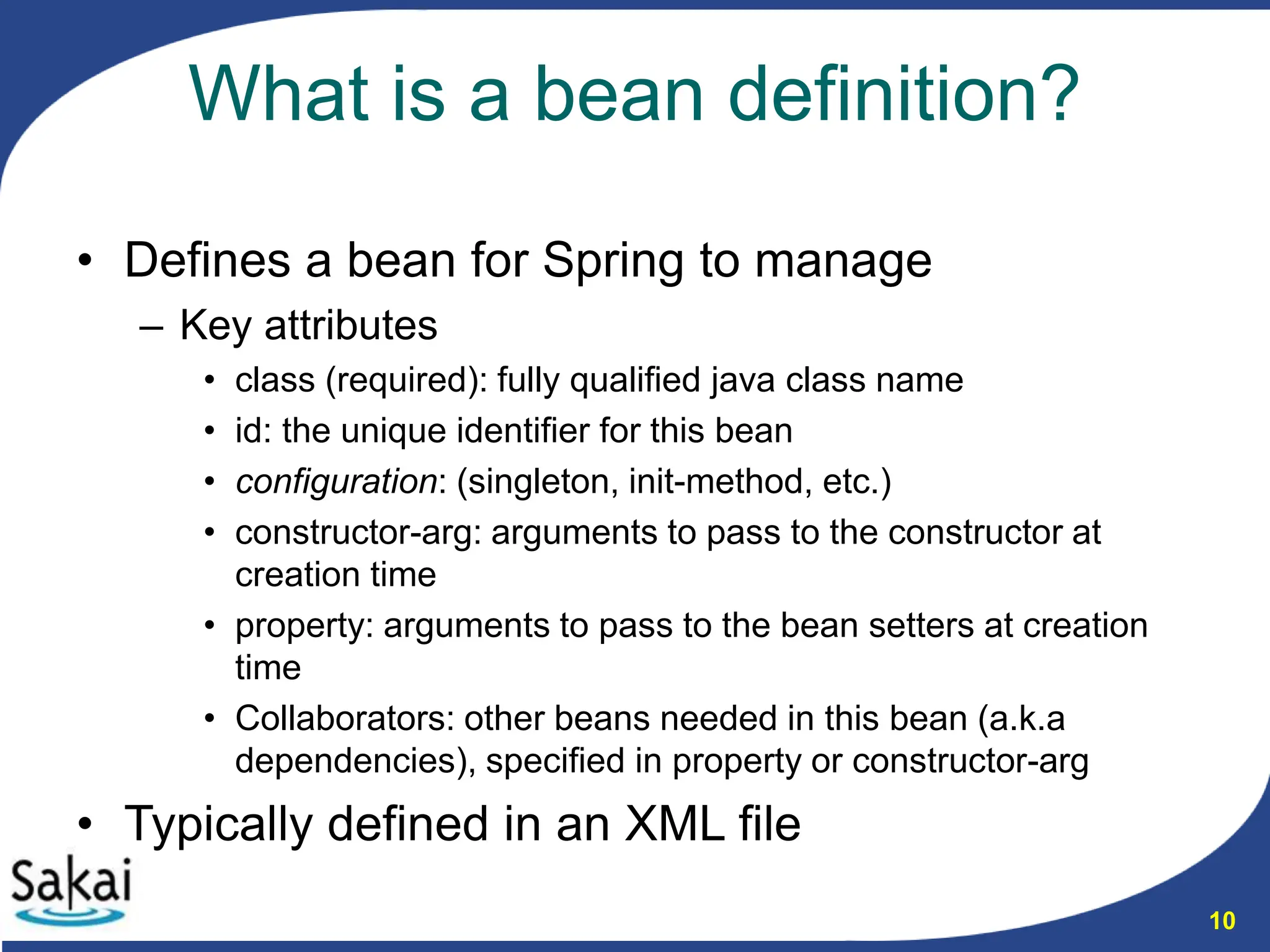 What is a bean definition?

• Defines a bean for Spring to manage
– Key attributes
• class (required): fully qualified java class name
• id: the unique identifier for this bean
• configuration: (singleton, init-method, etc.)
• constructor-arg: arguments to pass to the constructor at creation time
• property: arguments to pass to the bean setters at creation time
• Collaborators: other beans needed in this bean (a.k.a dependencies), specified in property or constructor-arg
• Typically defined in an XML file

Sakai

10